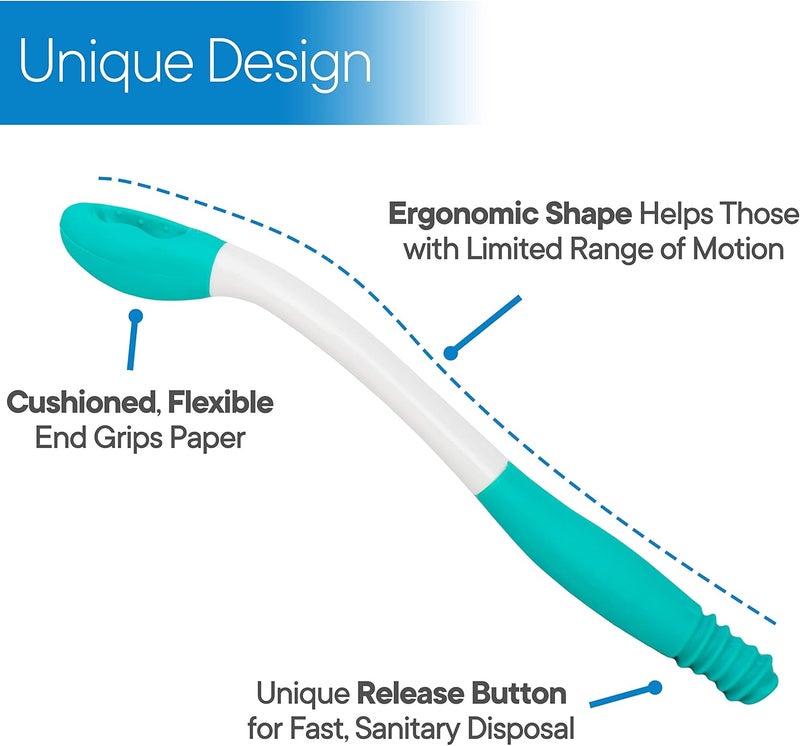 Unique Design

Ergonomic Shape Helps Those with Limited Range of Motion

Cushioned, Flexible End Grips Paper

Unique Release Button for Fast, Sanitary Disposal